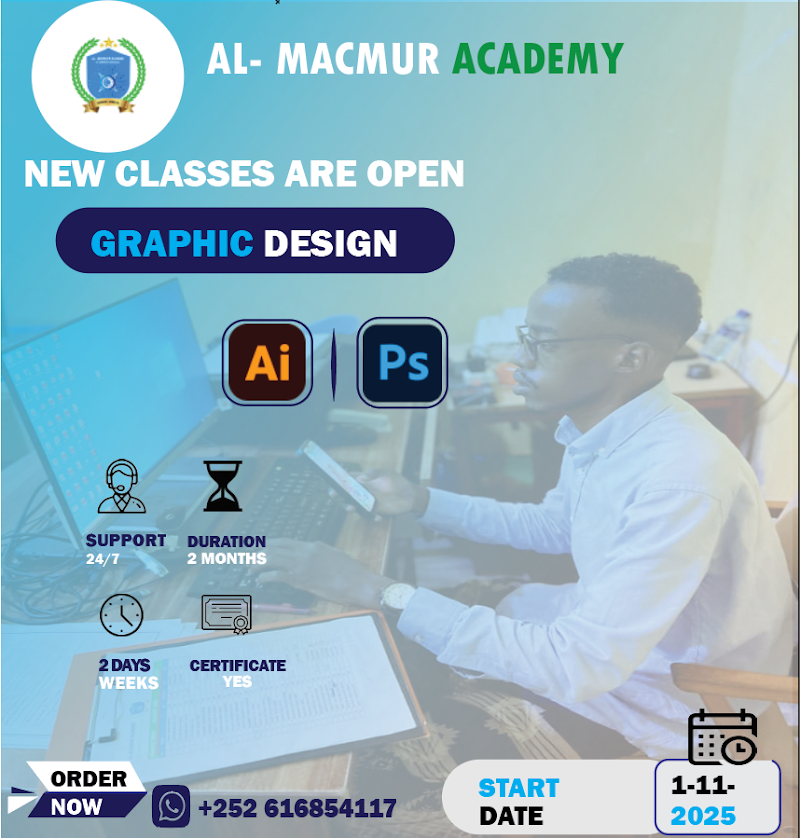 AL- MACMUR ACADEMY

NEW CLASSES ARE OPEN

GRAPHIC DESIGN

Ai

Ps

SUPPORT 24/7

DURATION 2 MONTHS

2 DAYS WEEKS

CERTIFICATE YES

ORDER NOW

+252 616854117

START DATE

1-11-2025